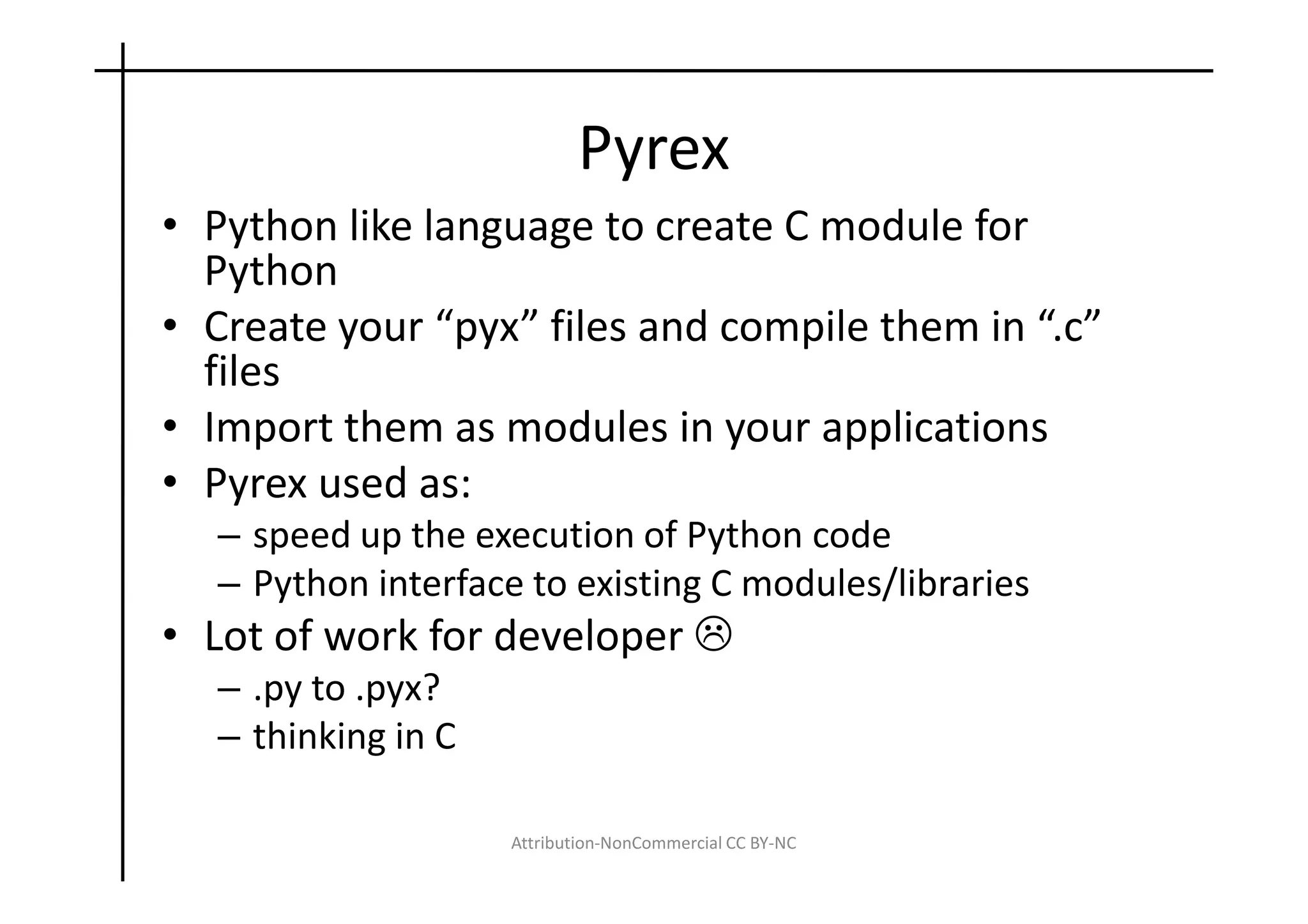 Pyrex

• Python like language to create C module for Python
• Create your “pyx” files and compile them in “.c” files
• Import them as modules in your applications
• Pyrex used as:
– speed up the execution of Python code
– Python interface to existing C modules/libraries
• Lot of work for developer ☹
– .py to .pyx?
– thinking in C

Attribution-NonCommercial CC BY-NC